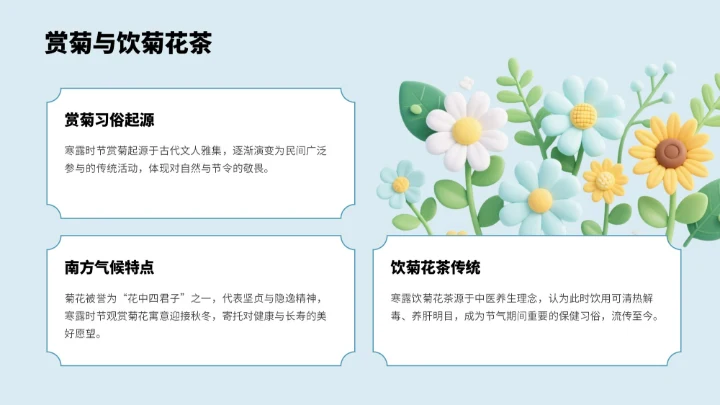 赏菊与饮菊花茶

赏菊习俗起源

寒露时节赏菊起源于古代文人雅集，逐渐演变为民间广泛参与的传统活动，体现对自然与节令的敬畏。

南方气候特点

菊花被誉为“花中四君子”之一，代表坚贞与隐逸精神，寒露时节观赏菊花寓意迎接秋冬，寄托对健康与长寿的美好愿望。

饮菊花茶传统

寒露饮菊花茶源于中医养生理念，认为此时饮用可清热解毒、养肝明目，成为节气期间重要的保健习俗，流传至今。